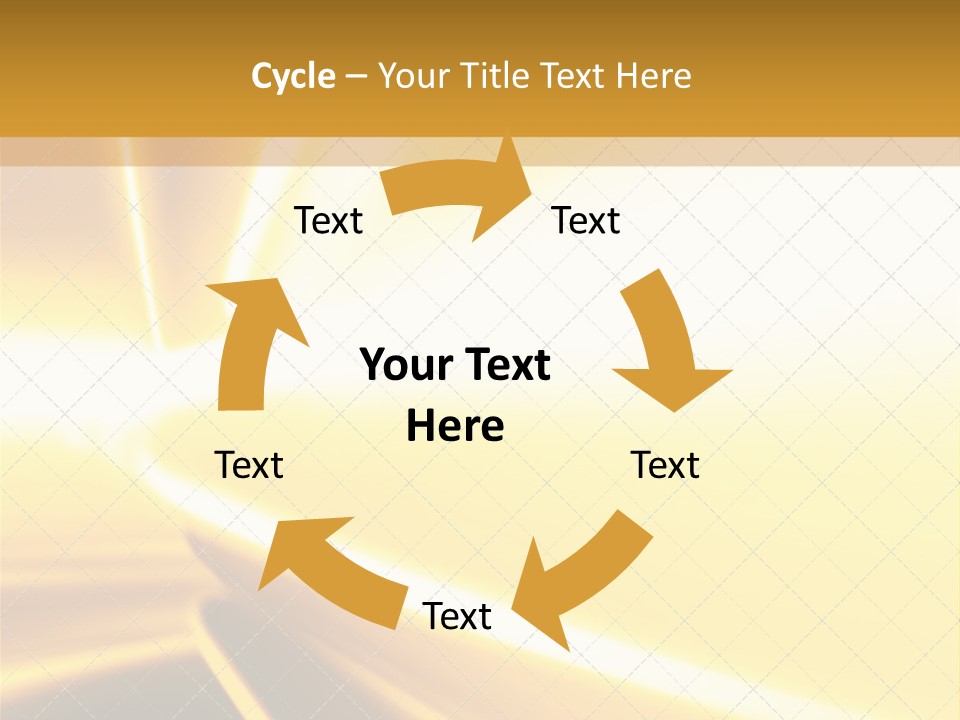 Cycle – Your Title Text Here

Text

Text

Your Text Here

Text

Text

Text